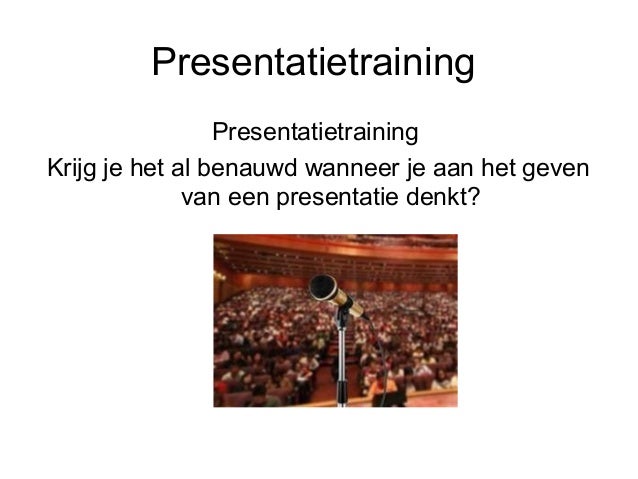 Presentatietraining

Presentatietraining

Krijg je het al benauwd wanneer je aan het geven van een presentatie denkt?